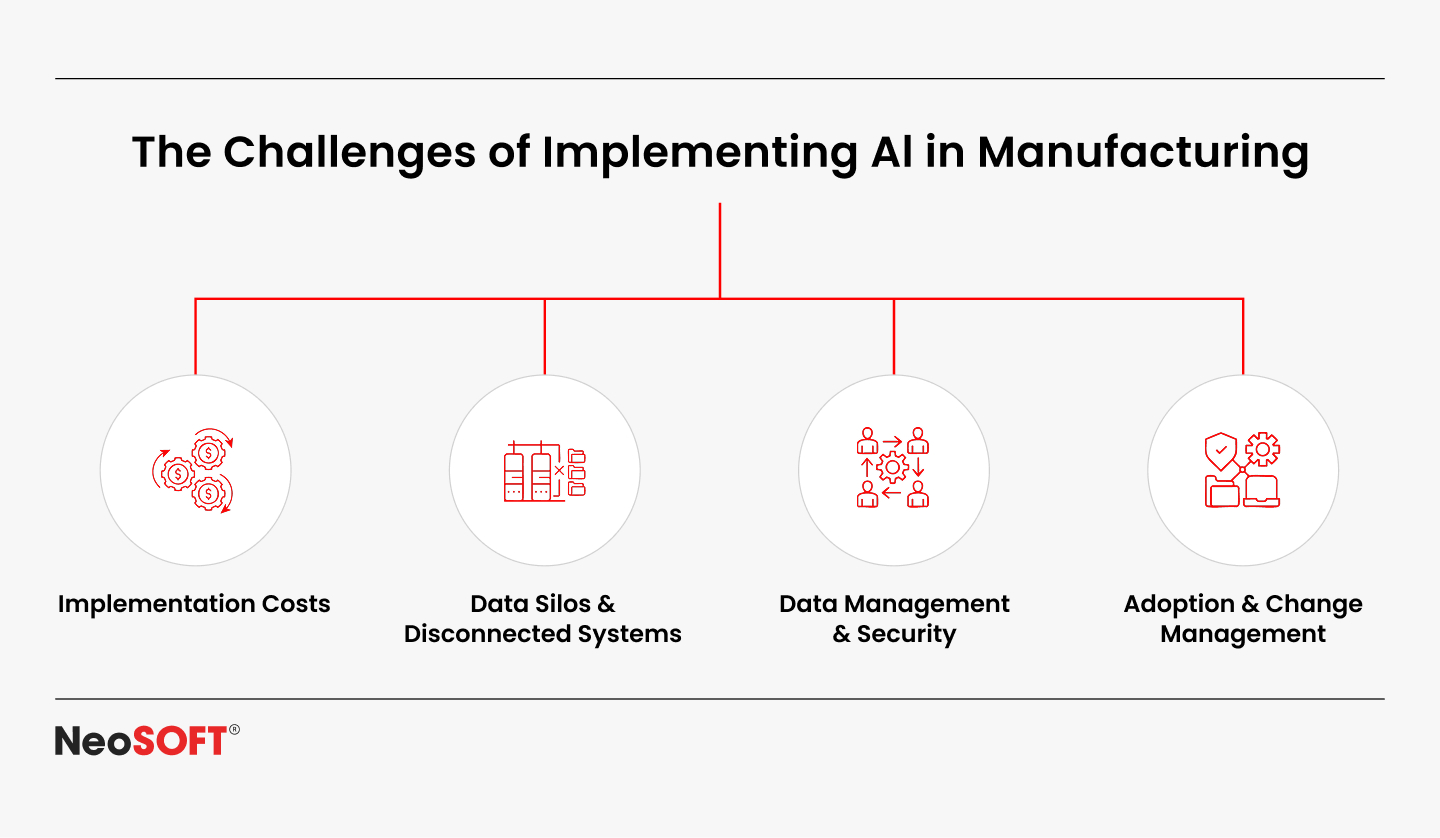 The Challenges of Implementing AI in Manufacturing

Implementation Costs

Data Silos & Disconnected Systems

Data Management & Security

Adoption & Change Management

NeoSOFT®